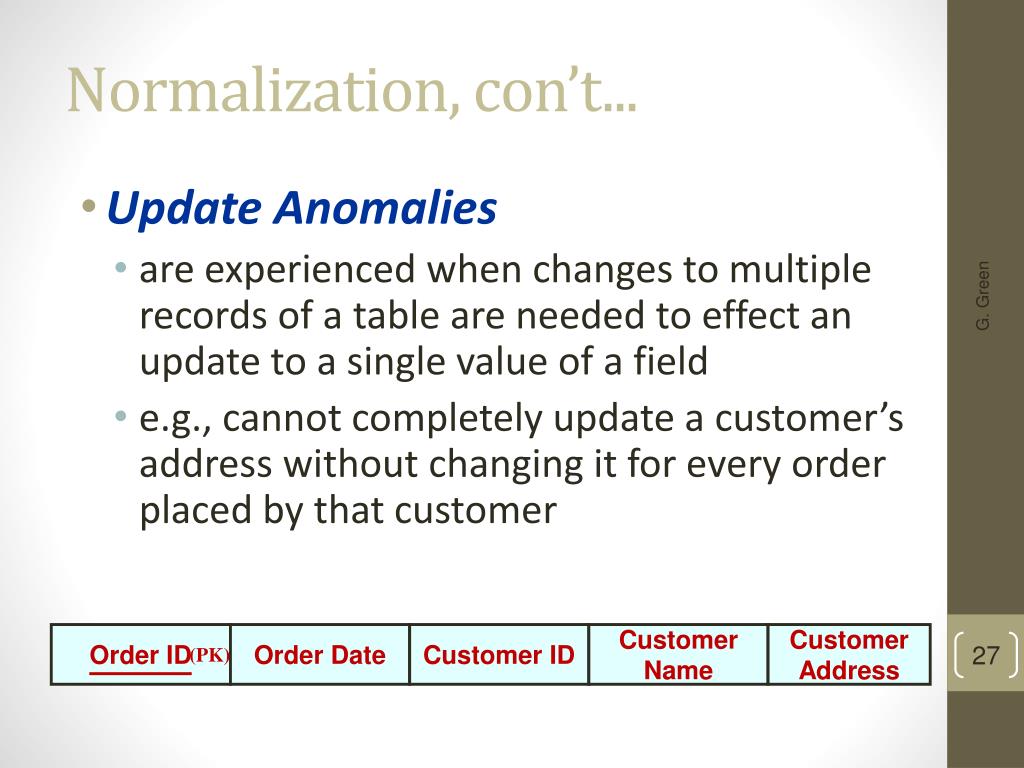 Normalization, con't...

• Update Anomalies
• are experienced when changes to multiple records of a table are needed to effect an update to a single value of a field
• e.g., cannot completely update a customer's address without changing it for every order placed by that customer

| Order ID(PK) | Order Date | Customer ID | Customer Name | Customer Address |
|---|---|---|---|---|

G. Green

27